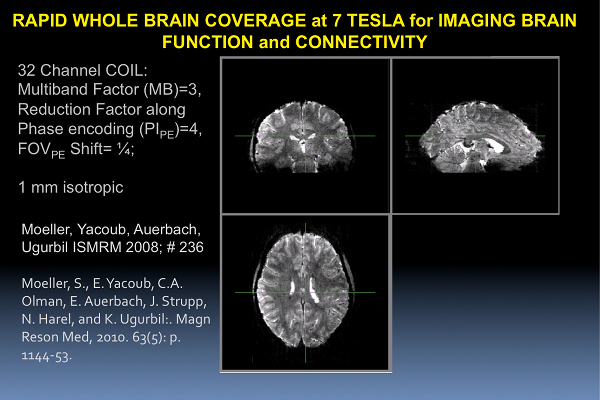 RAPID WHOLE BRAIN COVERAGE at 7 TESLA for IMAGING BRAIN FUNCTION and CONNECTIVITY

32 Channel COIL:
Multiband Factor (MB)=3,
Reduction Factor along Phase encoding ($PI_{PE}$)=4,
$FOV_{PE}$ Shift= ¼;

1 mm isotropic

Moeller, Yacoub, Auerbach, Ugurbil ISMRM 2008; # 236

Moeller, S., E. Yacoub, C.A. Olman, E. Auerbach, J. Strupp, N. Harel, and K. Ugurbil:. Magn Reson Med, 2010. 63(5): p. 1144-53.